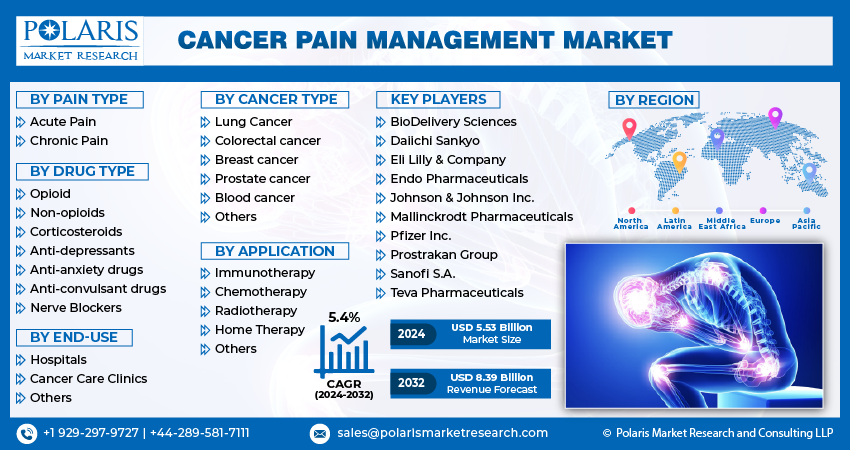 POLARIS
MARKET RESEARCH

CANCER PAIN MANAGEMENT MARKET

BY PAIN TYPE
Acute Pain
Chronic Pain

BY DRUG TYPE
Opioid
Non-opioids
Corticosteroids
Anti-depressants
Anti-anxiety drugs
Anti-convulsant drugs
Nerve Blockers

BY END-USE
Hospitals
Cancer Care Clinics
Others

BY CANCER TYPE
Lung Cancer
Colorectal cancer
Breast cancer
Prostate cancer
Blood cancer
Others

BY APPLICATION
Immunotherapy
Chemotherapy
Radiotherapy
Home Therapy
Others

5.4%
CAGR
(2024-2032)

KEY PLAYERS
BioDelivery Sciences
Daiichi Sankyo
Eli Lilly & Company
Endo Pharmaceuticals
Johnson & Johnson Inc.
Mallinckrodt Pharmaceuticals
Pfizer Inc.
Prostrakan Group
Sanofi S.A.
Teva Pharmaceuticals

2024 USD 5.53 Billion Market Size

2032 USD 8.39 Billion Revenue Forecast

BY REGION
North America
Latin America
Middle East Africa
Europe
Asia Pacific

+1 929-297-9727 | +44-289-581-7111
sales@polarismarketresearch.com
© Polaris Market Research and Consulting LLP